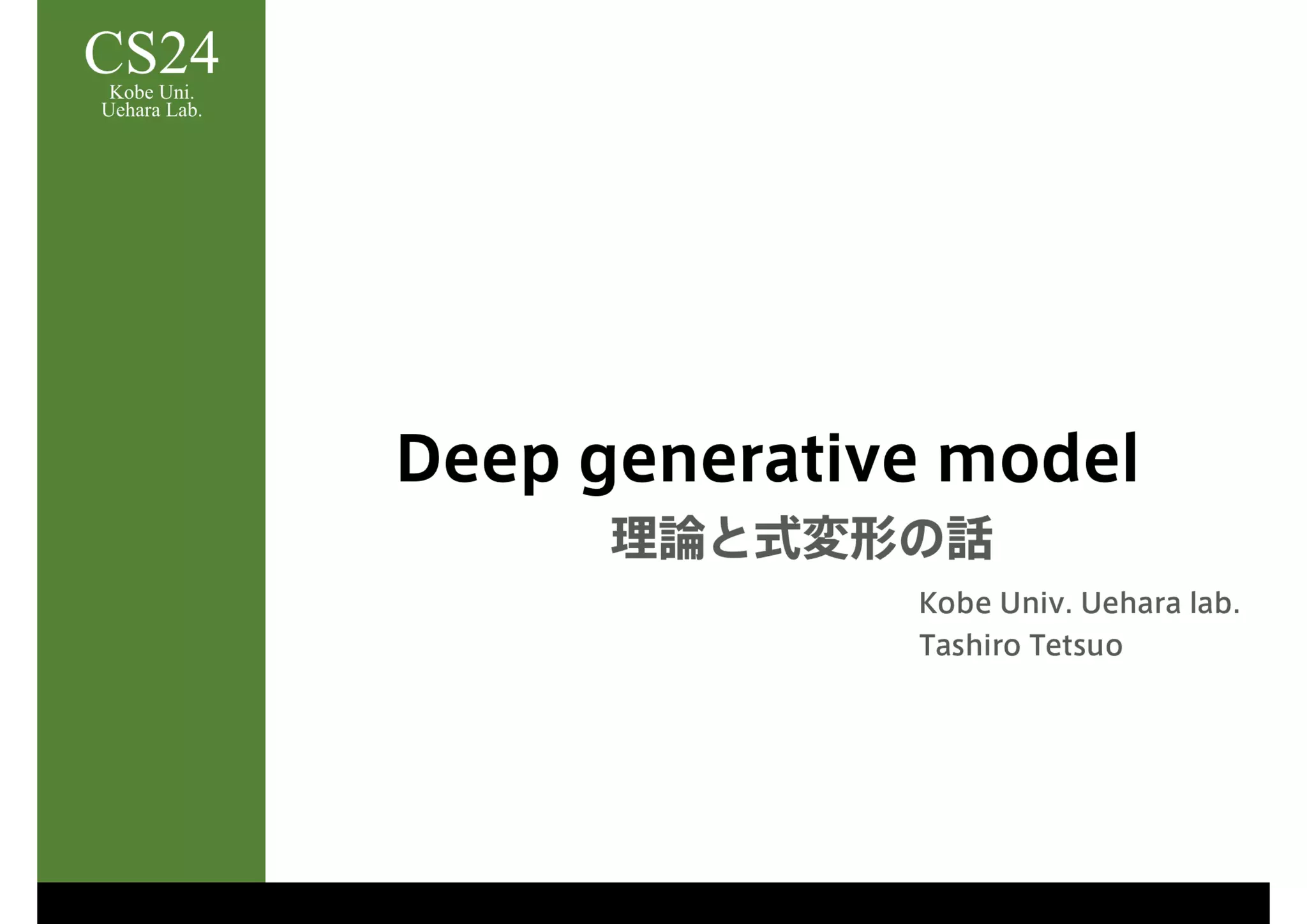 CS24
Kobe Uni.
Uehara Lab.

Deep generative model
理論と式変形の話

Kobe Univ. Uehara lab.
Tashiro Tetsuo